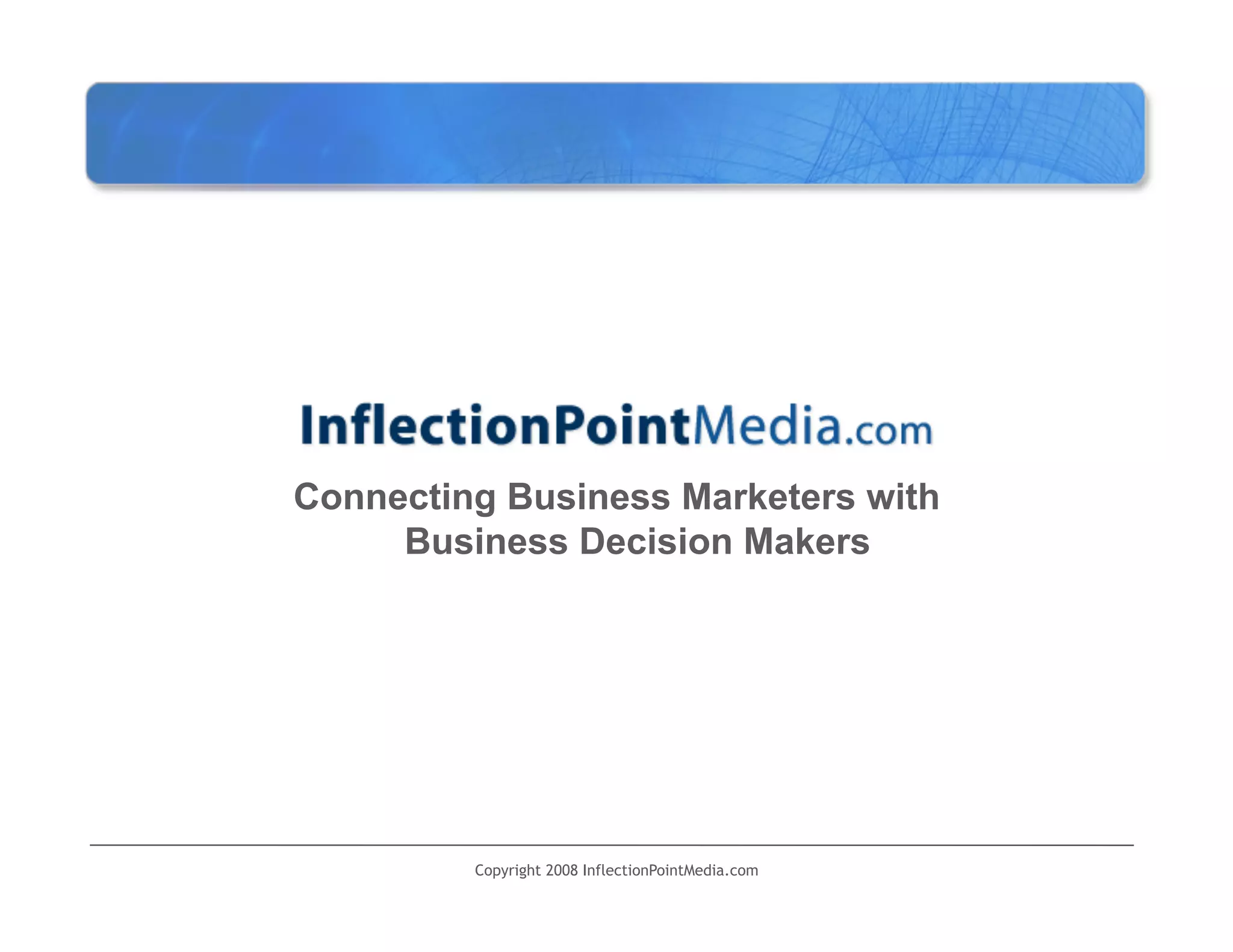 InflectionPointMedia.com

Connecting Business Marketers with Business Decision Makers

Copyright 2008 InflectionPointMedia.com